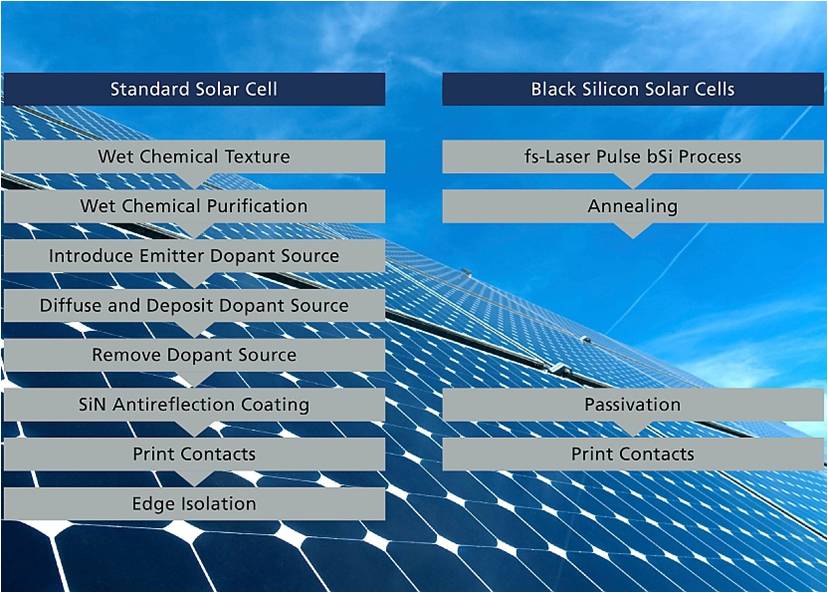 Standard Solar Cell

Wet Chemical Texture

Wet Chemical Purification

Introduce Emitter Dopant Source

Diffuse and Deposit Dopant Source

Remove Dopant Source

SiN Antireflection Coating

Print Contacts

Edge Isolation

Black Silicon Solar Cells

fs-Laser Pulse bSi Process

Annealing

Passivation

Print Contacts